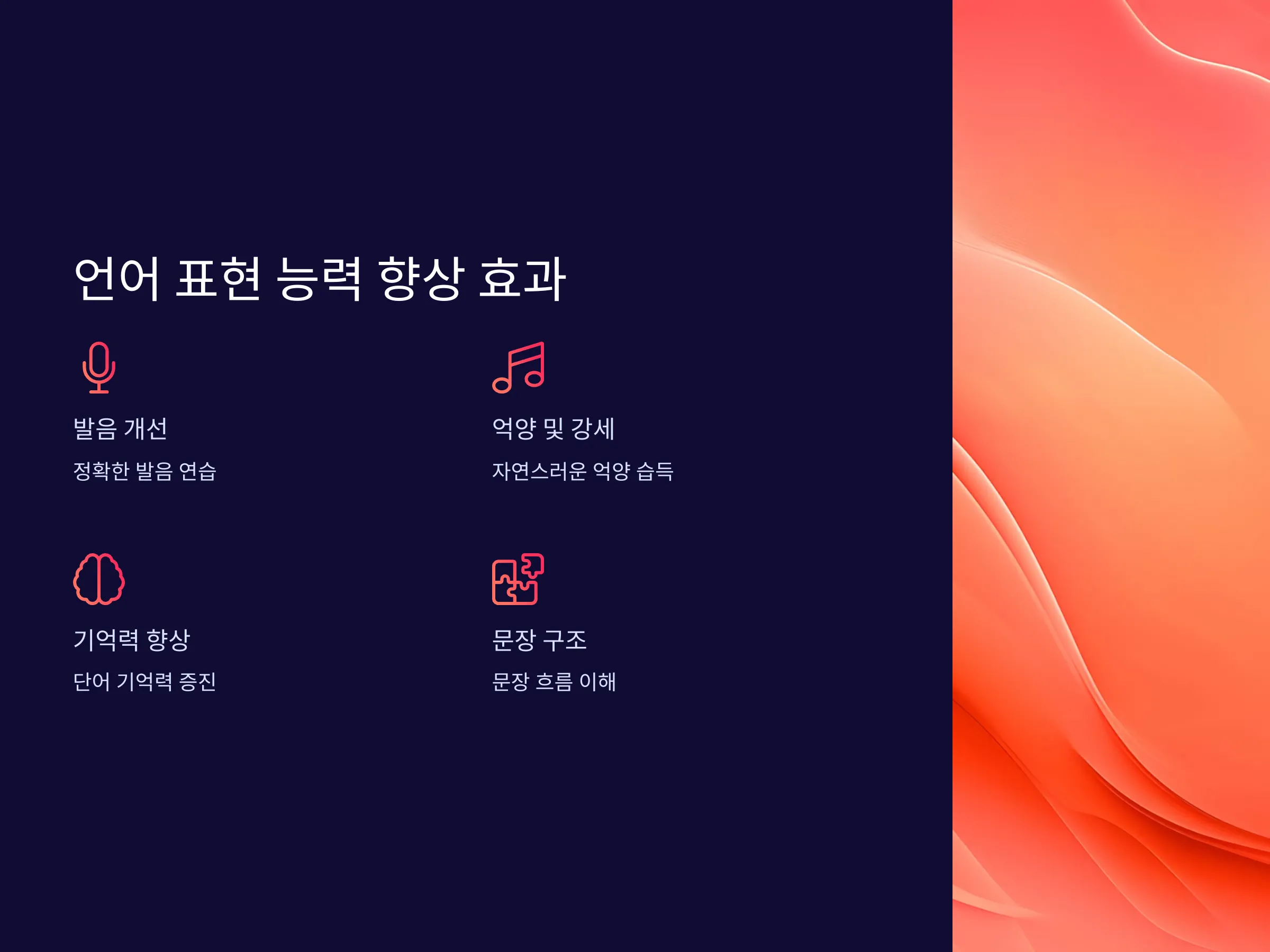 언어 표현 능력 향상 효과

발음 개선

정확한 발음 연습

억양 및 강세

자연스러운 억양 습득

기억력 향상

단어 기억력 증진

문장 구조

문장 흐름 이해